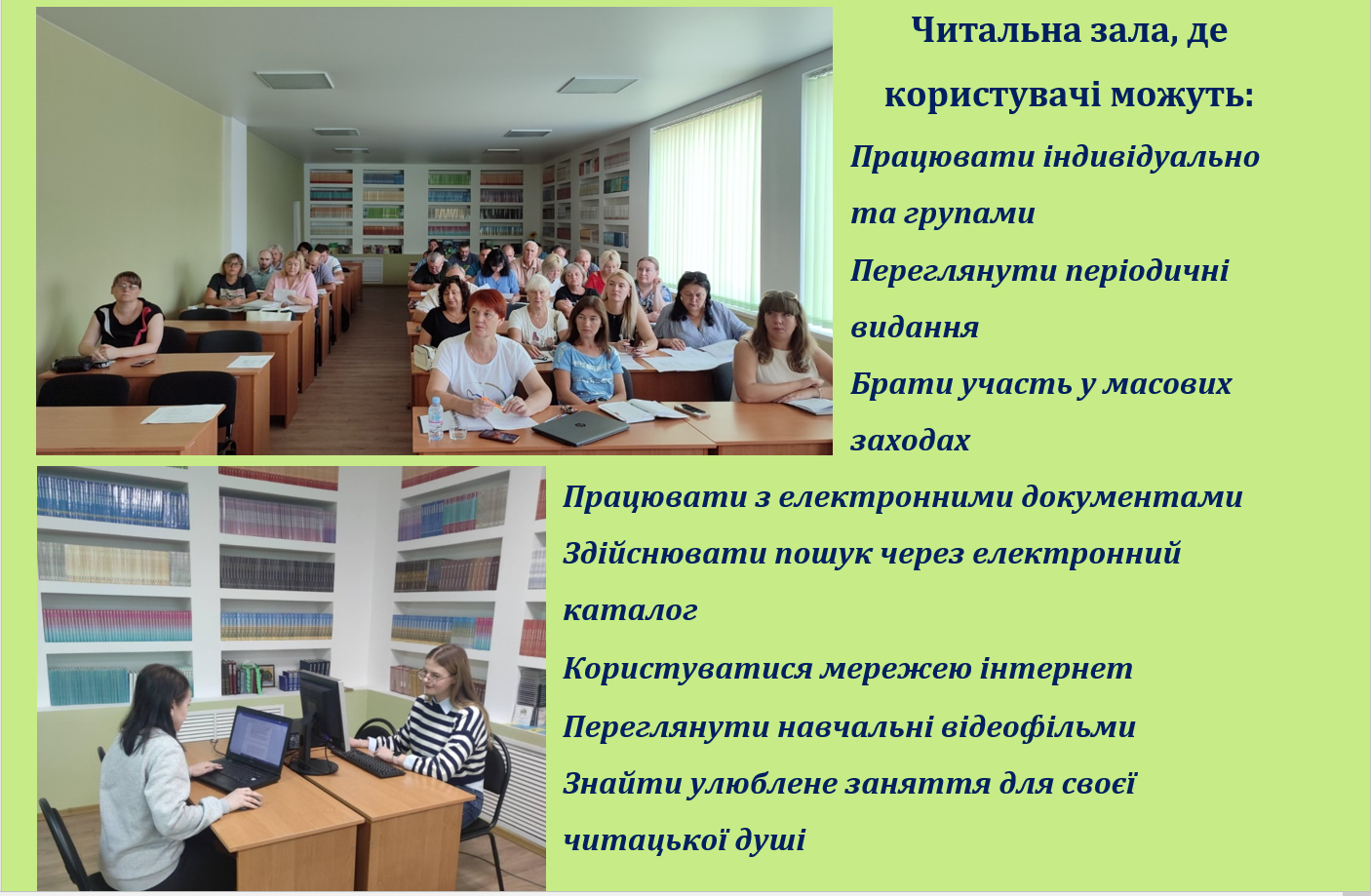 Читальна зала, де користувачі можуть:

Працювати індивідуально та групами

Переглянути періодичні видання

Брати участь у масових заходах

Працювати з електронними документами

Здійснювати пошук через електронний каталог

Користуватися мережею інтернет

Переглянути навчальні відеофільми

Знайти улюблене заняття для своєї читацької душі